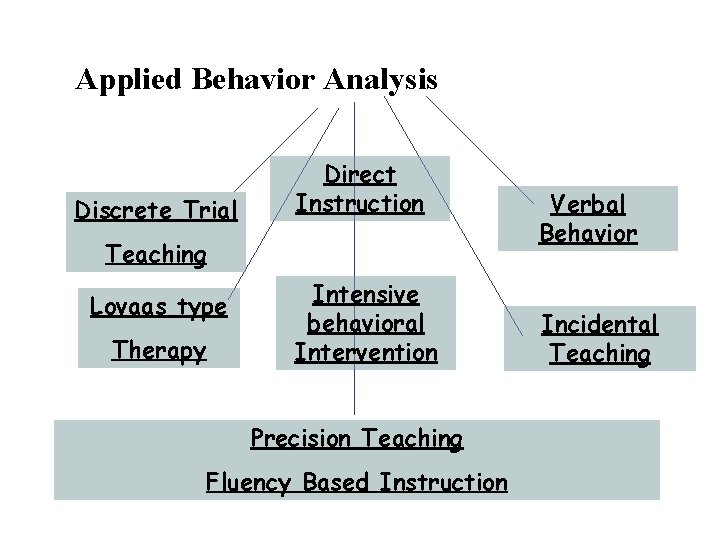 Applied Behavior Analysis

Discrete Trial Teaching

Direct Instruction

Verbal Behavior

Lovaas type Therapy

Intensive behavioral Intervention

Incidental Teaching

Precision Teaching

Fluency Based Instruction